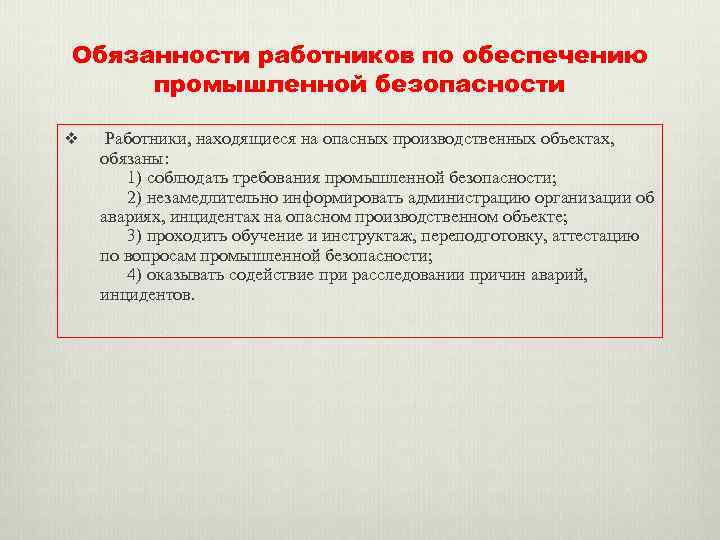 Обязанности работников по обеспечению промышленной безопасности

❖ Работники, находящиеся на опасных производственных объектах, обязаны:
1) соблюдать требования промышленной безопасности;
2) незамедлительно информировать администрацию организации об авариях, инцидентах на опасном производственном объекте;
3) проходить обучение и инструктаж, переподготовку, аттестацию по вопросам промышленной безопасности;
4) оказывать содействие при расследовании причин аварий, инцидентов.